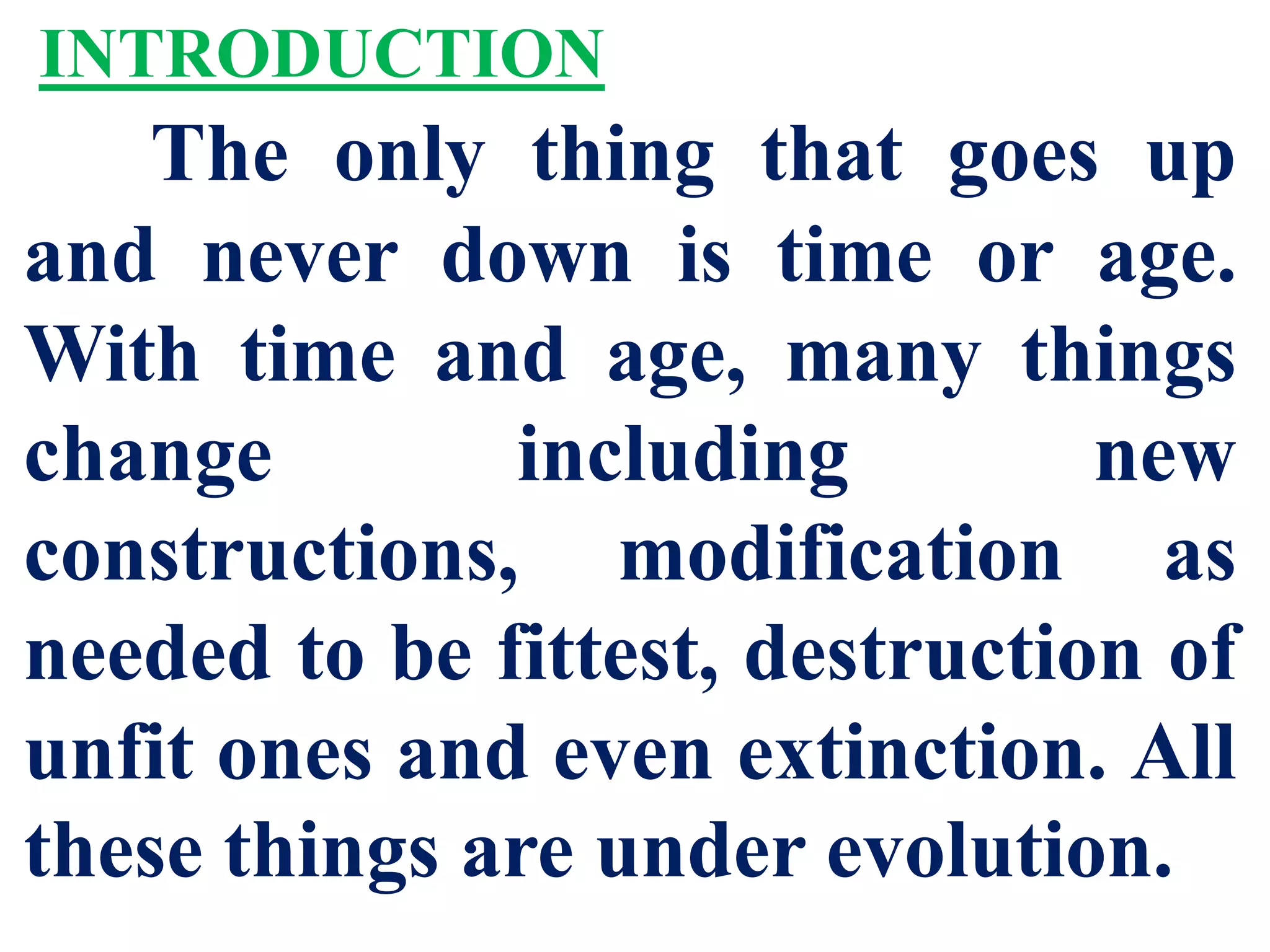 INTRODUCTION

The only thing that goes up and never down is time or age. With time and age, many things change including new constructions, modification as needed to be fittest, destruction of unfit ones and even extinction. All these things are under evolution.